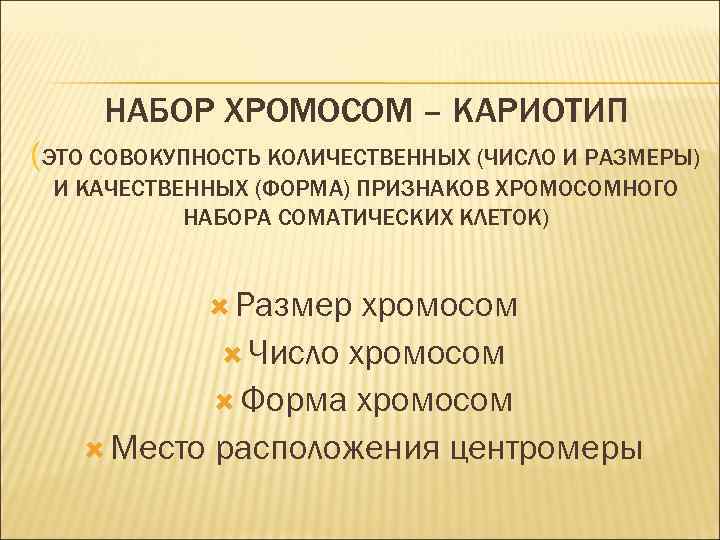 НАБОР ХРОМОСОМ – КАРИОТИП

(ЭТО СОВОКУПНОСТЬ КОЛИЧЕСТВЕННЫХ (ЧИСЛО И РАЗМЕРЫ) И КАЧЕСТВЕННЫХ (ФОРМА) ПРИЗНАКОВ ХРОМОСОМНОГО НАБОРА СОМАТИЧЕСКИХ КЛЕТОК)

Размер хромосом
Число хромосом
Форма хромосом
Место расположения центромеры